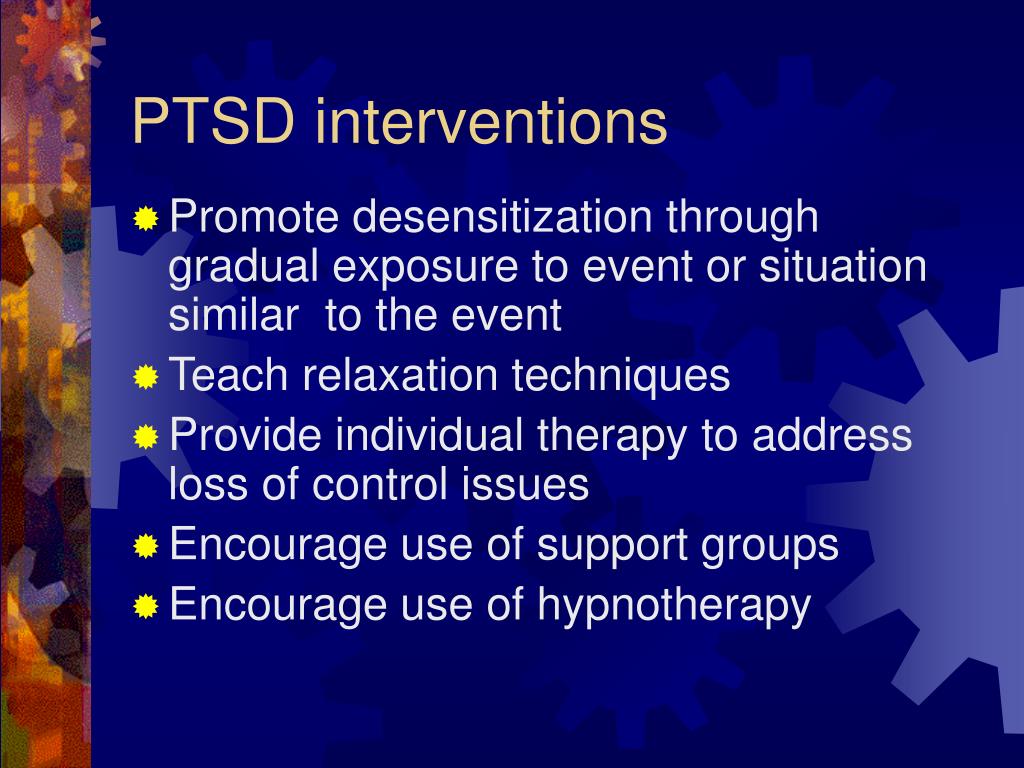 PTSD interventions

Promote desensitization through gradual exposure to event or situation similar to the event

Teach relaxation techniques

Provide individual therapy to address loss of control issues

Encourage use of support groups

Encourage use of hypnotherapy